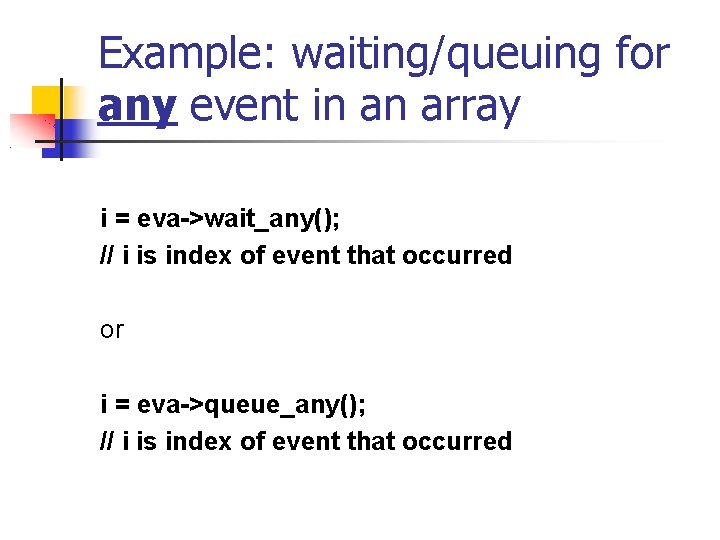 Example: waiting/queuing for any event in an array

i = eva->wait_any();
// i is index of event that occurred

or

i = eva->queue_any();
// i is index of event that occurred